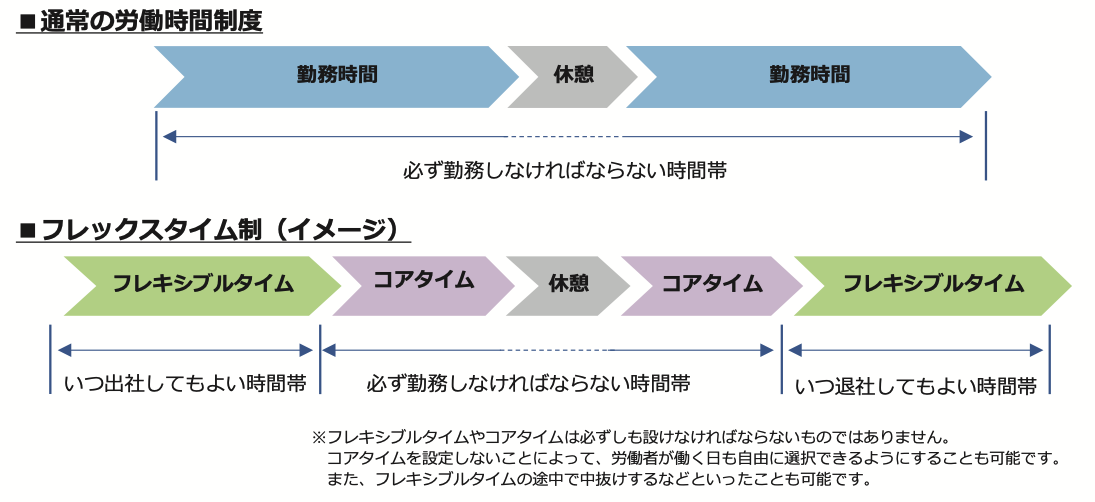 ■通常の労働時間制度

勤務時間　休憩　勤務時間

必ず勤務しなければならない時間帯

■フレックスタイム制（イメージ）

フレキシブルタイム　コアタイム　休憩　コアタイム　フレキシブルタイム

いつ出社してもよい時間帯　必ず勤務しなければならない時間帯　いつ退社してもよい時間帯

※フレキシブルタイムやコアタイムは必ずしも設けなければならないものではありません。
コアタイムを設定しないことによって、労働者が働く日も自由に選択できるようにすることも可能です。
また、フレキシブルタイムの途中で中抜けするなどといったことも可能です。